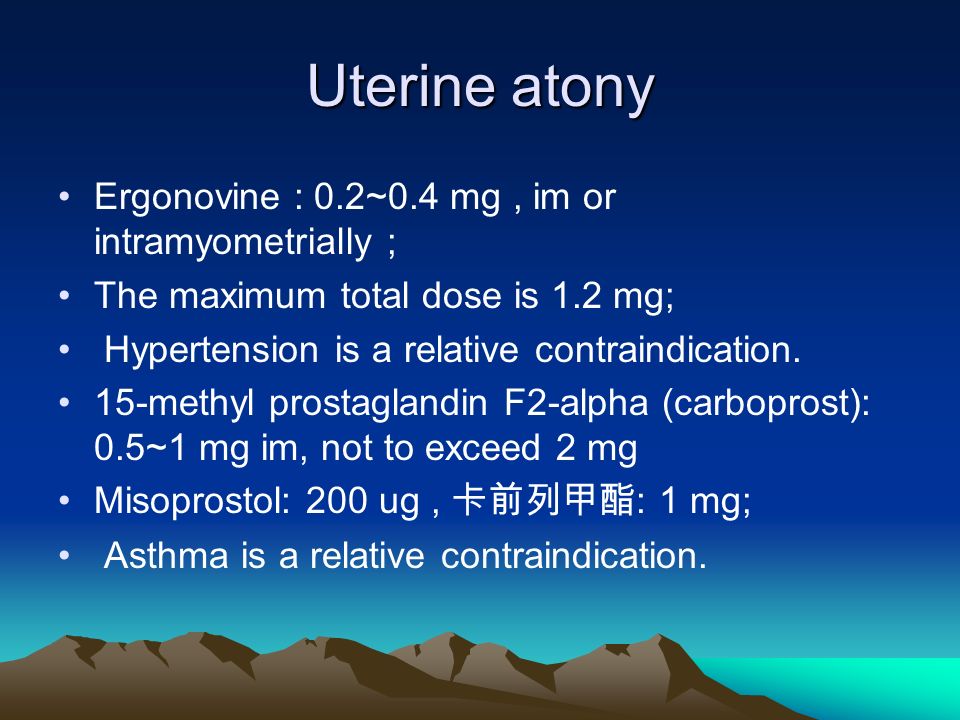 Uterine atony

• Ergonovine : 0.2~0.4 mg , im or intramyometrially ;
• The maximum total dose is 1.2 mg;
• Hypertension is a relative contraindication.
• 15-methyl prostaglandin F2-alpha (carboprost): 0.5~1 mg im, not to exceed 2 mg
• Misoprostol: 200 ug , 卡前列甲酯: 1 mg;
• Asthma is a relative contraindication.